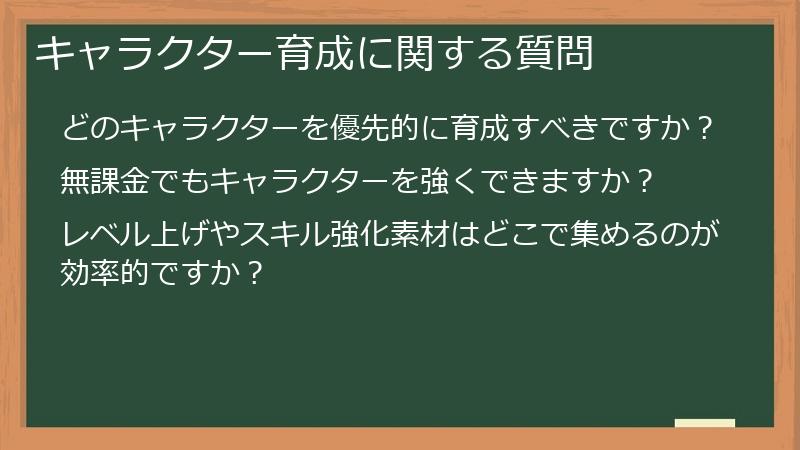 キャラクター育成に関する質問

どのキャラクターを優先的に育成すべきですか？

無課金でもキャラクターを強くできますか？

レベル上げやスキル強化素材はどこで集めるのが効率的ですか？